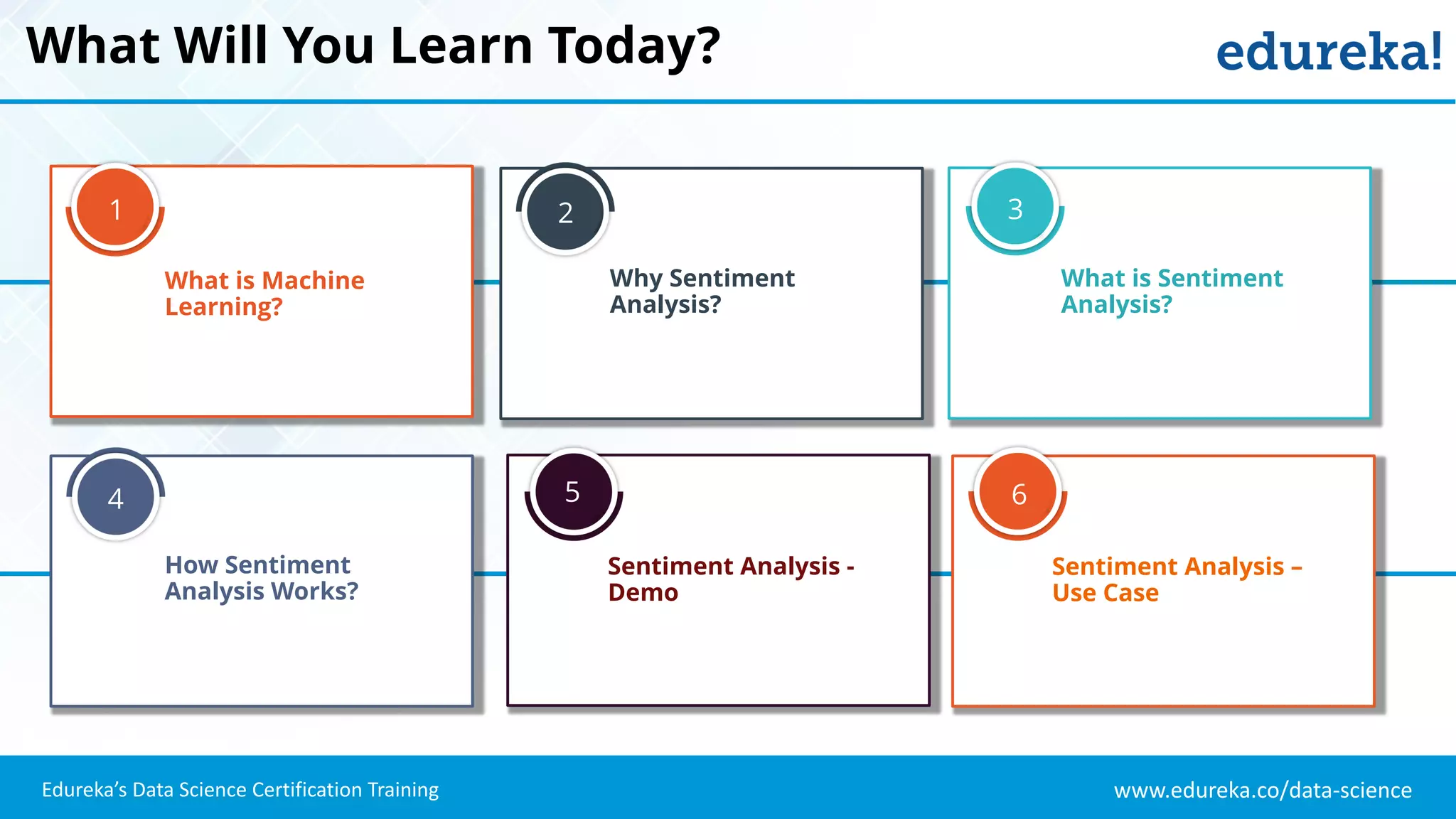 What Will You Learn Today?

edureka!

1

What is Machine Learning?

2

Why Sentiment Analysis?

3

What is Sentiment Analysis?

4

How Sentiment Analysis Works?

5

Sentiment Analysis - Demo

6

Sentiment Analysis – Use Case

Edureka's Data Science Certification Training

www.edureka.co/data-science